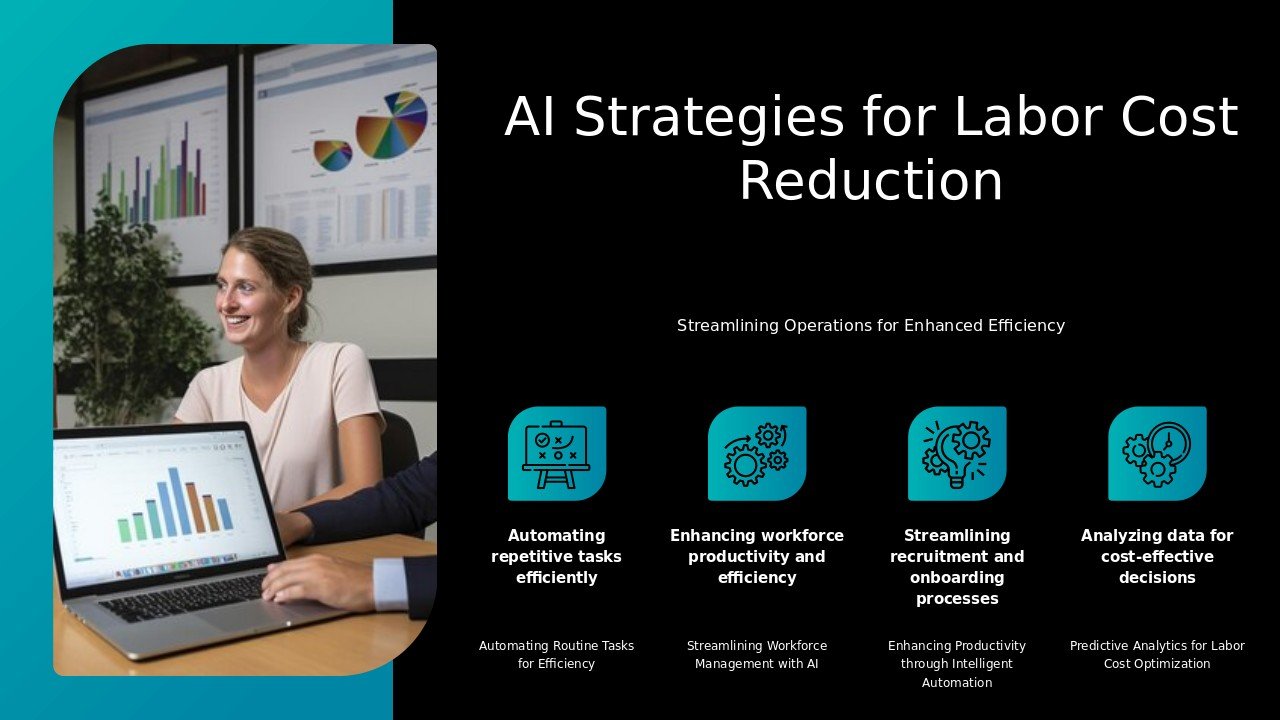 AI Strategies for Labor Cost Reduction

Streamlining Operations for Enhanced Efficiency

Automating repetitive tasks efficiently

Automating Routine Tasks for Efficiency

Enhancing workforce productivity and efficiency

Streamlining Workforce Management with AI

Streamlining recruitment and onboarding processes

Enhancing Productivity through Intelligent Automation

Analyzing data for cost-effective decisions

Predictive Analytics for Labor Cost Optimization